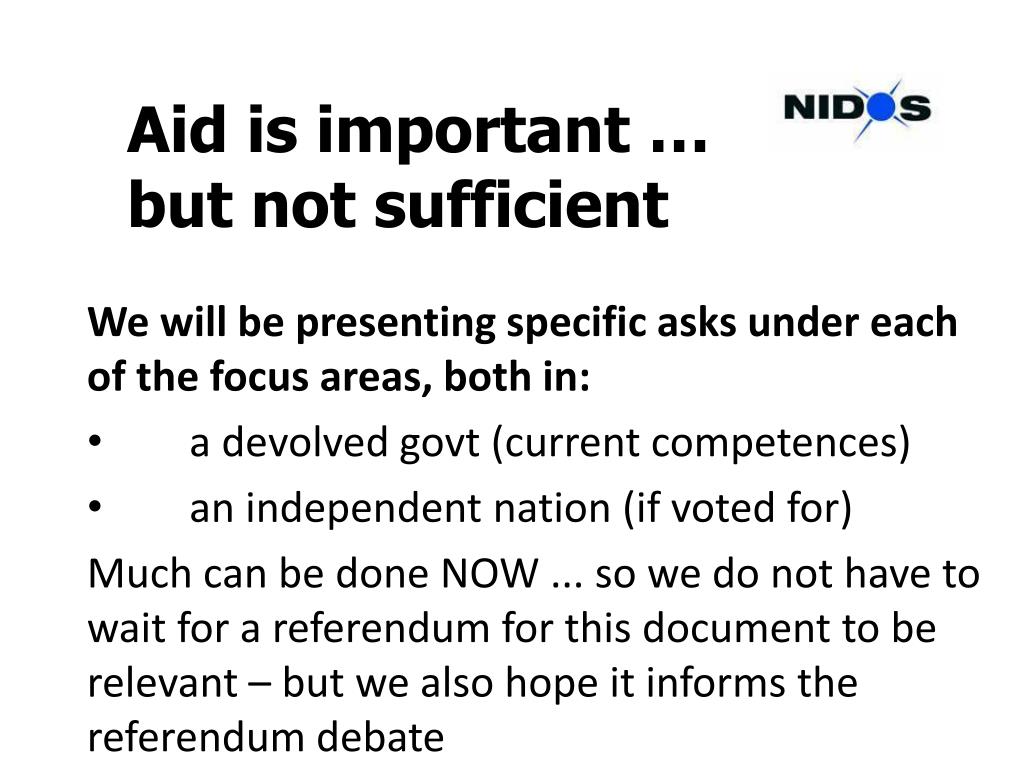 Aid is important …
but not sufficient

NIDOS

We will be presenting specific asks under each of the focus areas, both in:

• a devolved govt (current competences)

• an independent nation (if voted for)

Much can be done NOW ... so we do not have to wait for a referendum for this document to be relevant – but we also hope it informs the referendum debate